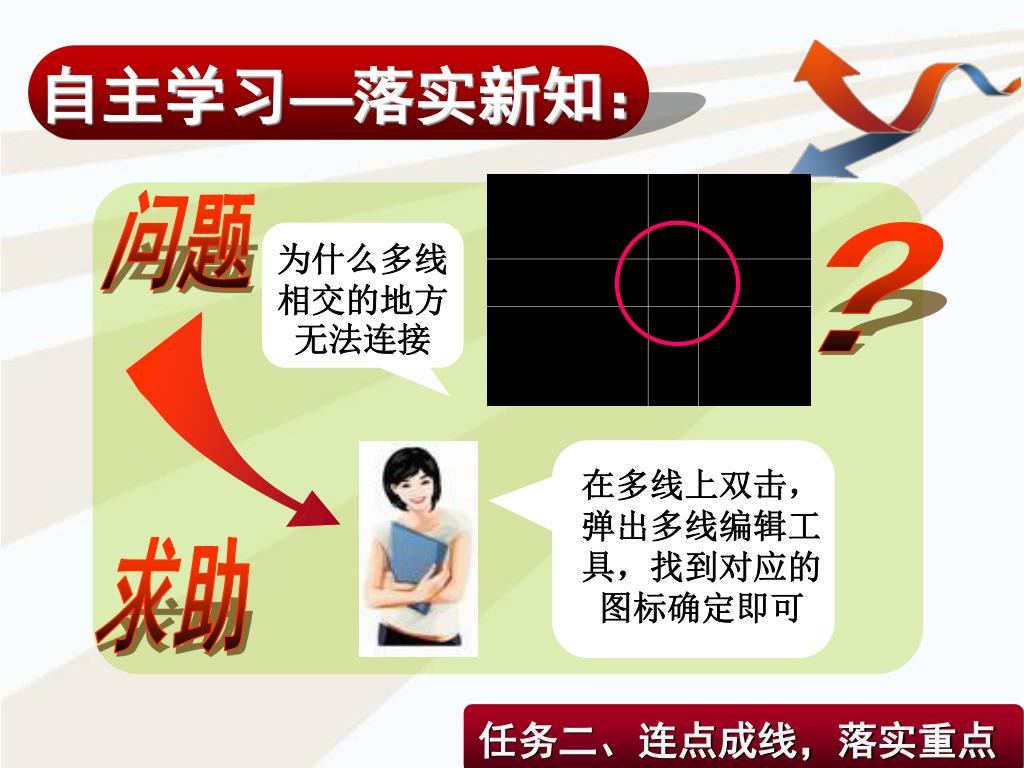 自主学习—落实新知：

问题

为什么多线相交的地方无法连接

?

求助

在多线上双击，弹出多线编辑工具，找到对应的图标确定即可

任务二、连点成线，落实重点